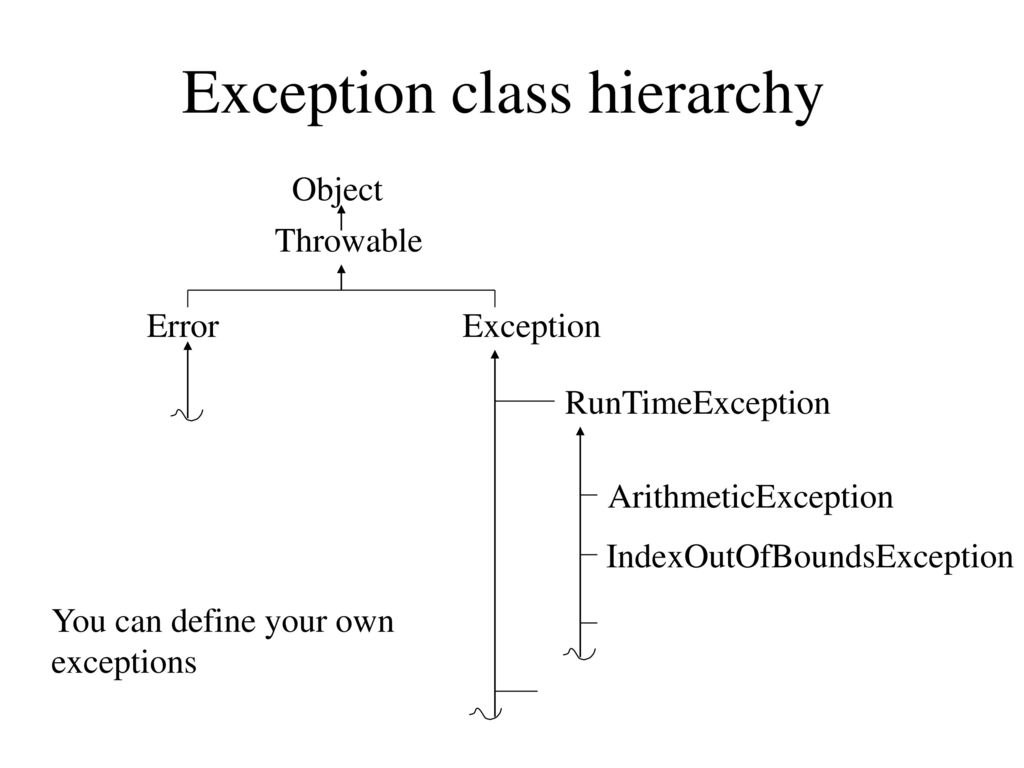 Exception class hierarchy

Object

Throwable

Error

Exception

RunTimeException

ArithmeticException

IndexOutOfBoundsException

You can define your own exceptions